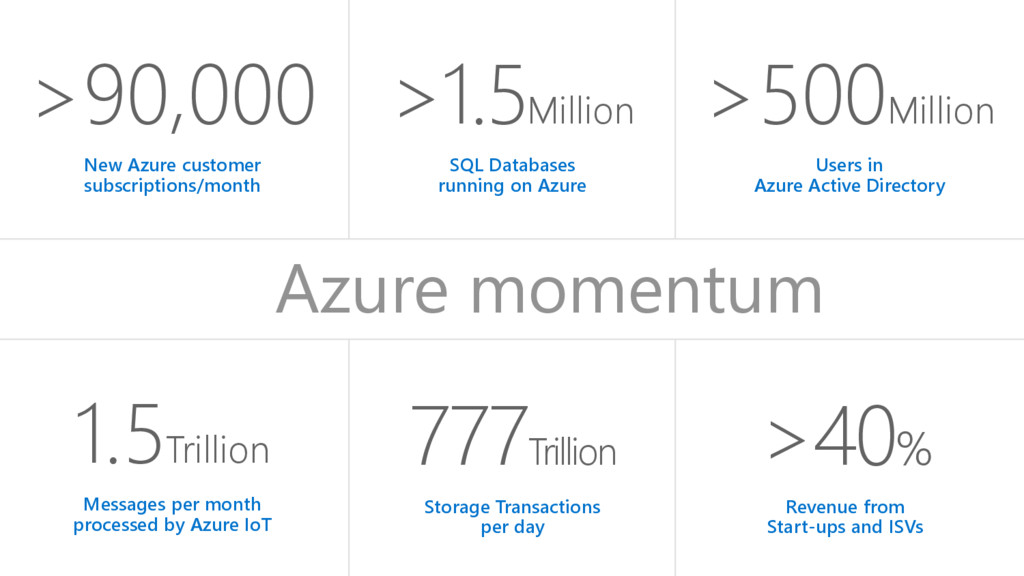 >90,000
New Azure customer subscriptions/month

>1.5Million
SQL Databases running on Azure

>500Million
Users in Azure Active Directory

Azure momentum

1.5Trillion
Messages per month processed by Azure IoT

777Trillion
Storage Transactions per day

>40%
Revenue from Start-ups and ISVs